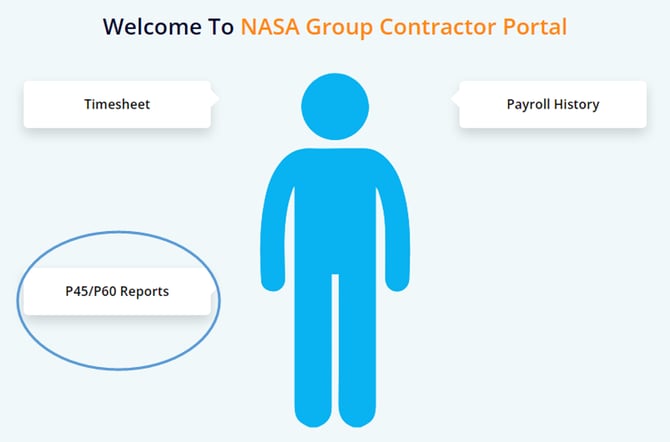 Welcome To NASA Group Contractor Portal

Timesheet

Payroll History

P45/P60 Reports